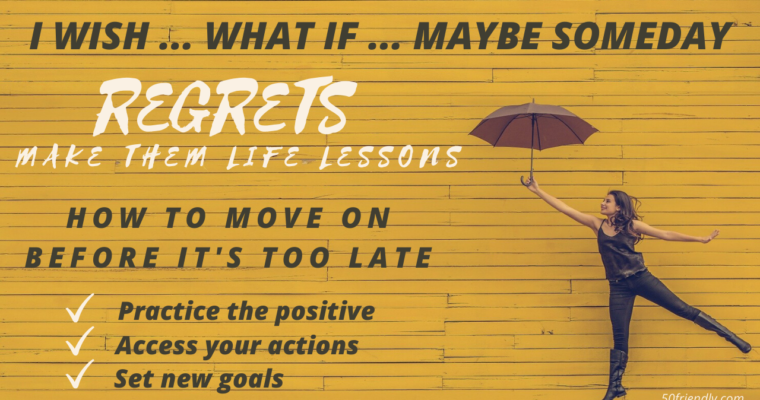 I WISH ... WHAT IF ... MAYBE SOMEDAY

REGRETS

MAKE THEM LIFE LESSONS

HOW TO MOVE ON BEFORE IT'S TOO LATE

✓ Practice the positive
✓ Access your actions
✓ Set new goals

50friendly.com